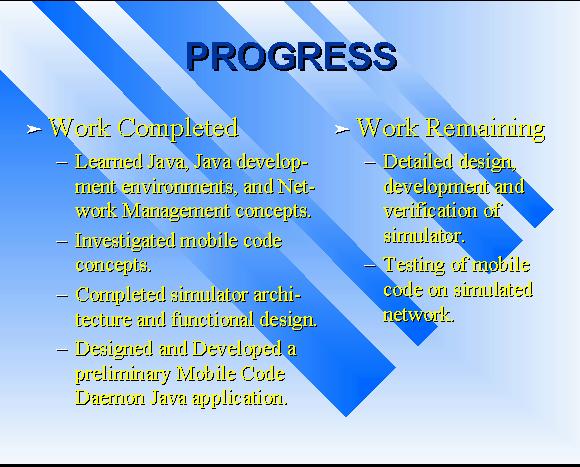 PROGRESS

➢ Work Completed

– Learned Java, Java development environments, and Network Management concepts.

– Investigated mobile code concepts.

– Completed simulator architecture and functional design.

– Designed and Developed a preliminary Mobile Code Daemon Java application.

➢ Work Remaining

– Detailed design, development and verification of simulator.

– Testing of mobile code on simulated network.